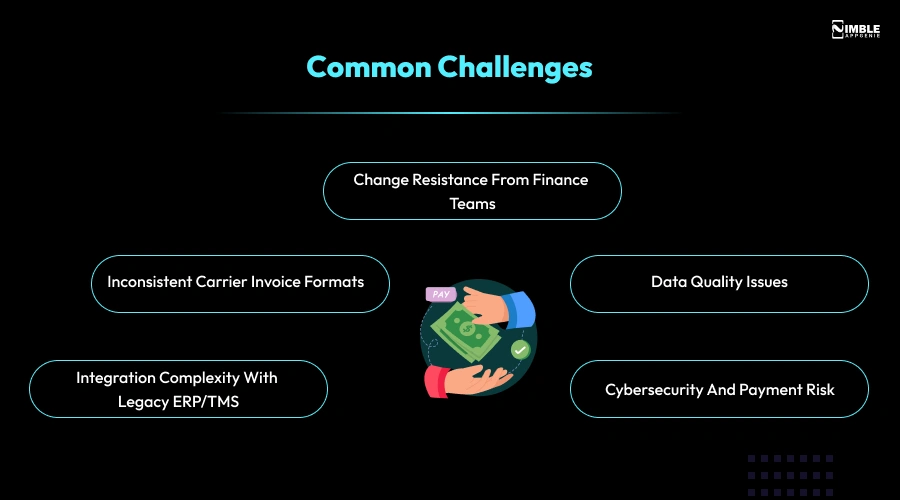 NIMBLE APPGENIE

Common Challenges

Change Resistance From Finance Teams

Inconsistent Carrier Invoice Formats

Data Quality Issues

PAY

Integration Complexity With Legacy ERP/TMS

Cybersecurity And Payment Risk